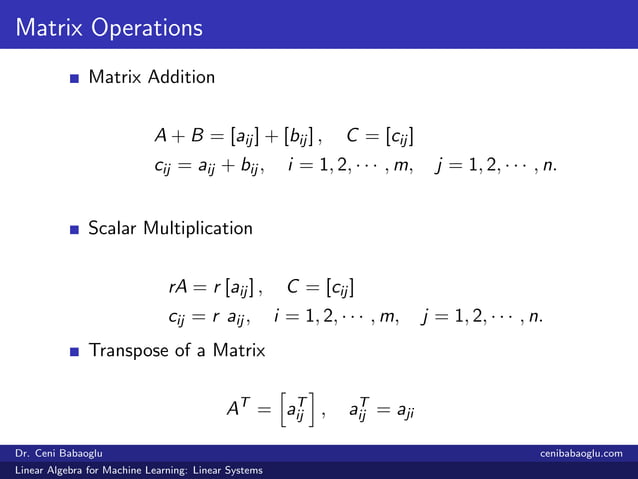 Matrix Operations

Matrix Addition

$A + B = [a_{ij}] + [b_{ij}], \quad C = [c_{ij}]$
$c_{ij} = a_{ij} + b_{ij}, \quad i = 1, 2, \cdots, m, \quad j = 1, 2, \cdots, n.$

Scalar Multiplication

$rA = r[a_{ij}], \quad C = [c_{ij}]$
$c_{ij} = r\ a_{ij}, \quad i = 1, 2, \cdots, m, \quad j = 1, 2, \cdots, n.$

Transpose of a Matrix

$A^T = \left[a_{ij}^T\right], \quad a_{ij}^T = a_{ji}$

Dr. Ceni Babaoglu
cenibabaoglu.com
Linear Algebra for Machine Learning: Linear Systems